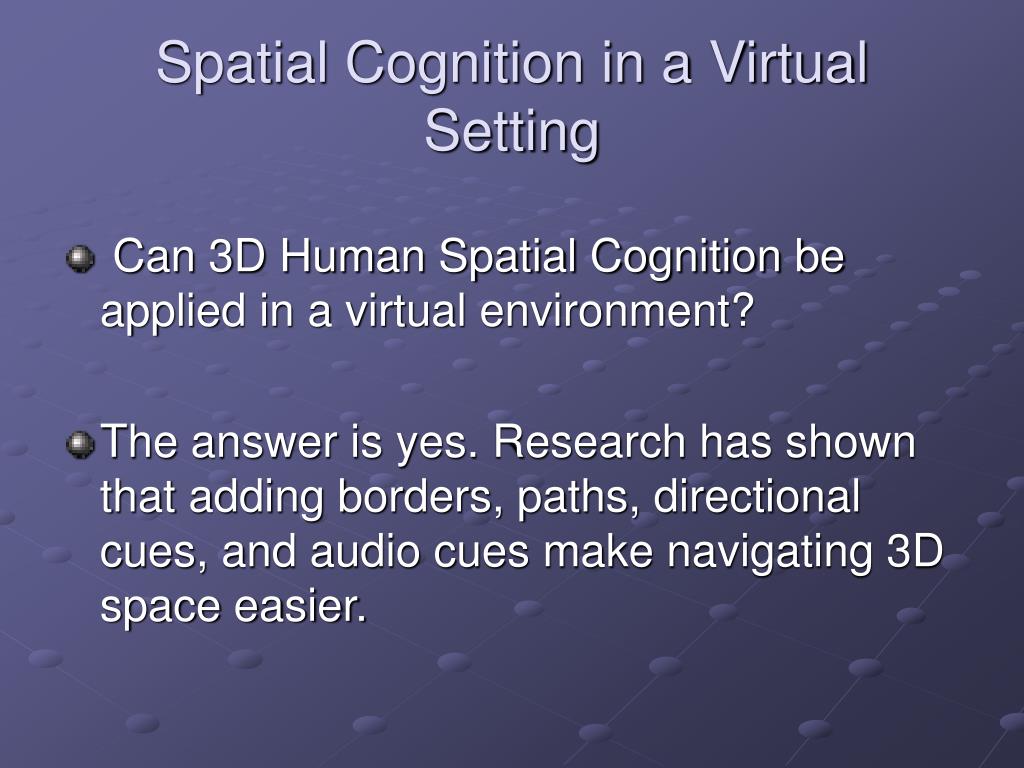 Spatial Cognition in a Virtual Setting

Can 3D Human Spatial Cognition be applied in a virtual environment?

The answer is yes. Research has shown that adding borders, paths, directional cues, and audio cues make navigating 3D space easier.